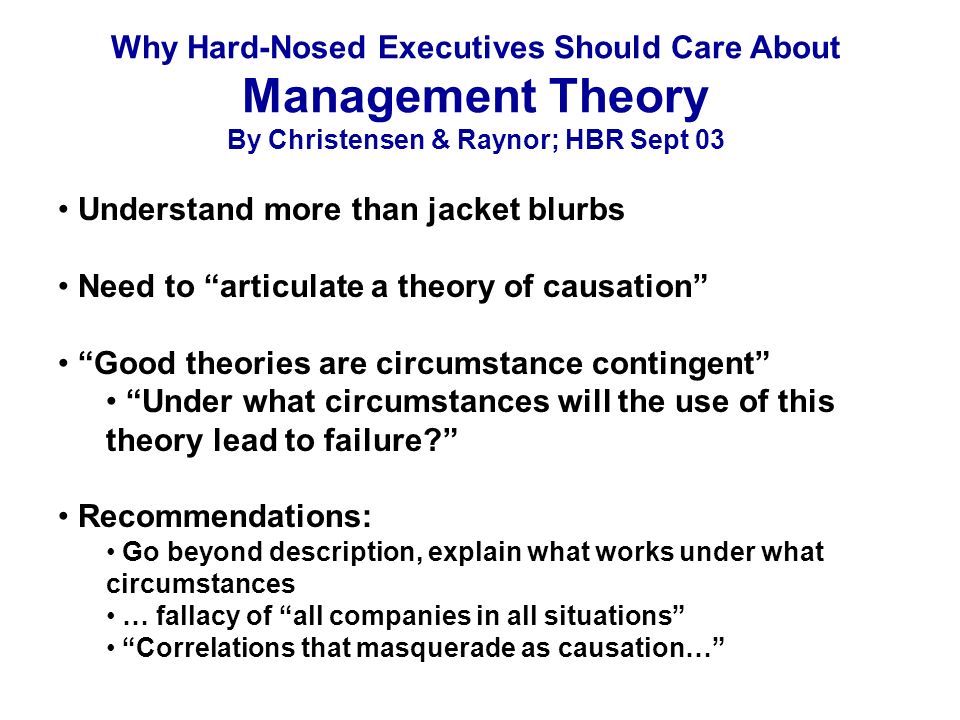 Why Hard-Nosed Executives Should Care About
Management Theory
By Christensen & Raynor; HBR Sept 03

• Understand more than jacket blurbs

• Need to “articulate a theory of causation”

• “Good theories are circumstance contingent”
• “Under what circumstances will the use of this theory lead to failure?”

• Recommendations:
• Go beyond description, explain what works under what circumstances
• … fallacy of “all companies in all situations”
• “Correlations that masquerade as causation…”